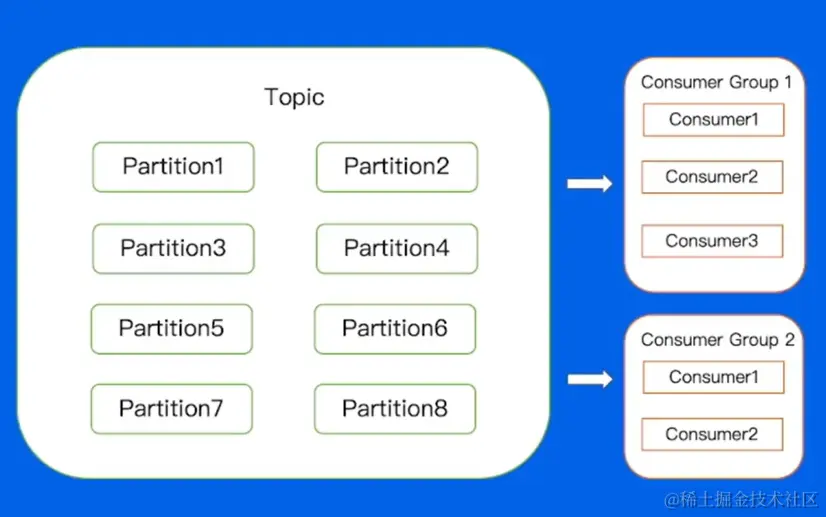 Topic

Partition1

Partition2

Partition3

Partition4

Partition5

Partition6

Partition7

Partition8

Consumer Group 1

Consumer1

Consumer2

Consumer3

Consumer Group 2

Consumer1

Consumer2

@稀土掘金技术社区